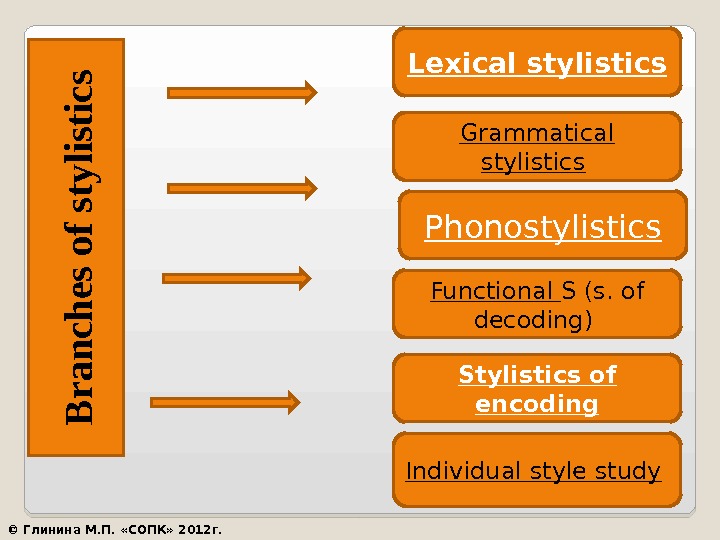 Branches of stylistics

Lexical stylistics

Grammatical stylistics

Phonostylistics

Functional S (s. of decoding)

Stylistics of encoding

Individual style study

© Глинина М.П. «СОПК» 2012г.